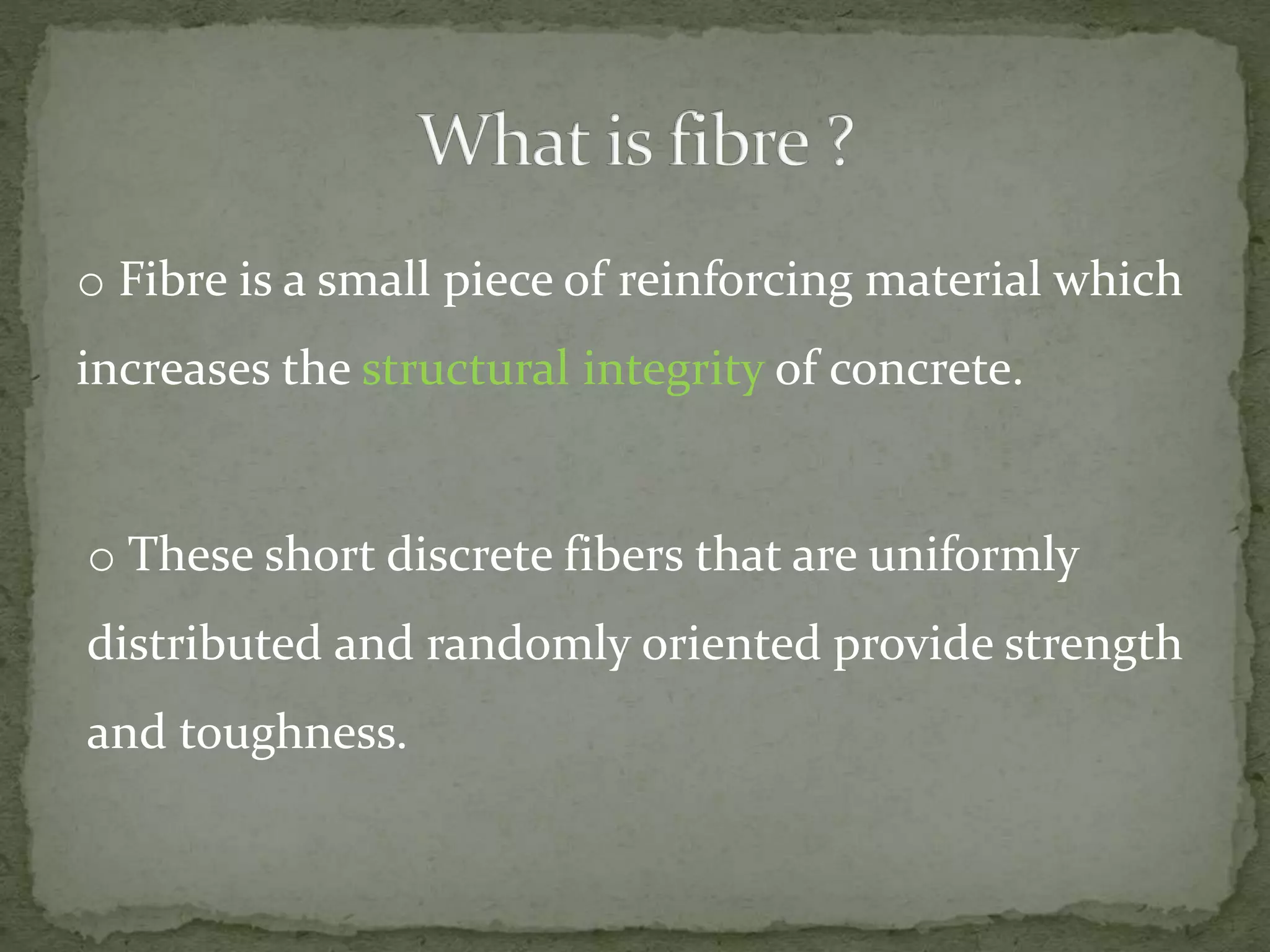 What is fibre ?

o Fibre is a small piece of reinforcing material which increases the structural integrity of concrete.

o These short discrete fibers that are uniformly distributed and randomly oriented provide strength and toughness.